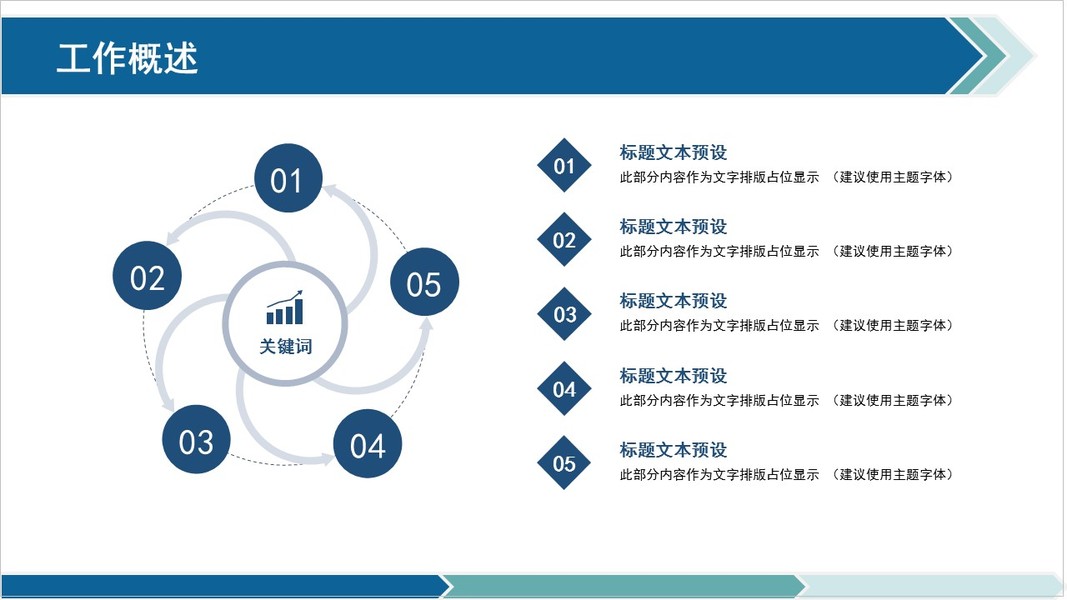 工作概述

01

02

05

关键词

03

04

01
标题文本预设
此部分内容作为文字排版占位显示 （建议使用主题字体）

02
标题文本预设
此部分内容作为文字排版占位显示 （建议使用主题字体）

03
标题文本预设
此部分内容作为文字排版占位显示 （建议使用主题字体）

04
标题文本预设
此部分内容作为文字排版占位显示 （建议使用主题字体）

05
标题文本预设
此部分内容作为文字排版占位显示 （建议使用主题字体）